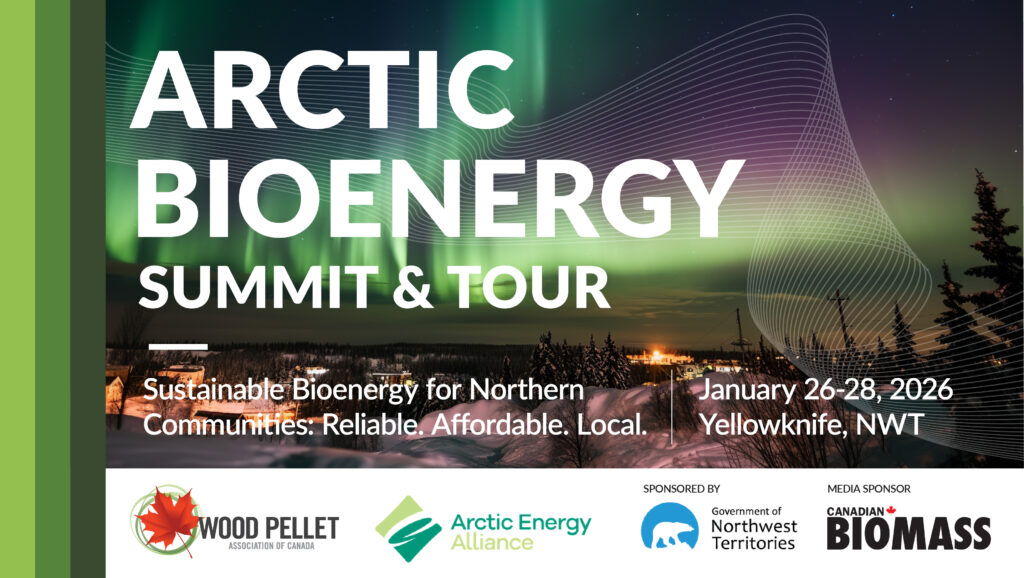 ARCTIC BIOENERGY
SUMMIT & TOUR

Sustainable Bioenergy for Northern Communities: Reliable. Affordable. Local.

January 26-28, 2026
Yellowknife, NWT

WOOD PELLET
ASSOCIATION OF CANADA

Arctic Energy Alliance

SPONSORED BY
Government of Northwest Territories

MEDIA SPONSOR
CANADIAN BIOMASS